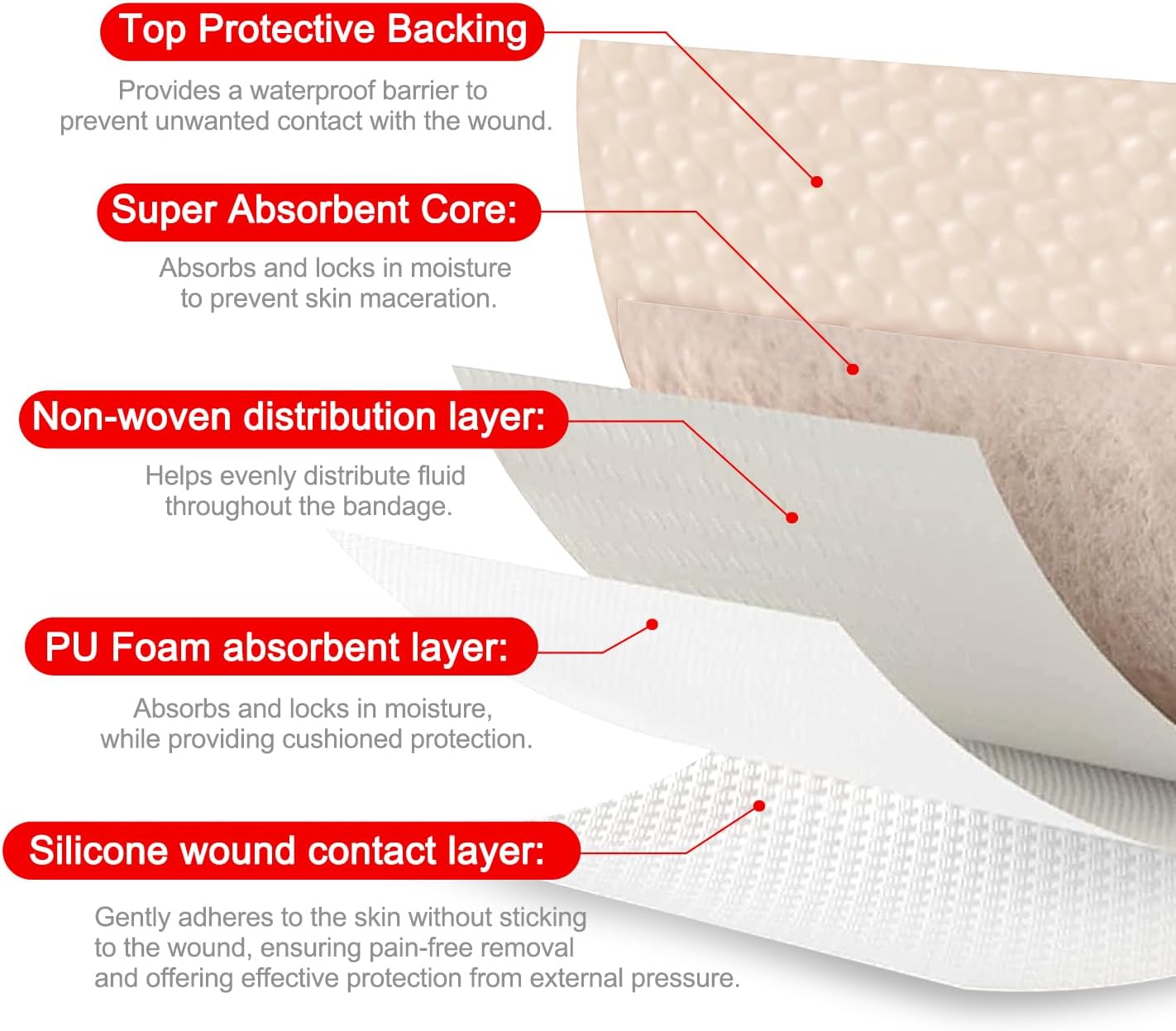 Top Protective Backing

Provides a waterproof barrier to prevent unwanted contact with the wound.

Super Absorbent Core:

Absorbs and locks in moisture to prevent skin maceration.

Non-woven distribution layer:

Helps evenly distribute fluid throughout the bandage.

PU Foam absorbent layer:

Absorbs and locks in moisture, while providing cushioned protection.

Silicone wound contact layer:

Gently adheres to the skin without sticking to the wound, ensuring pain-free removal and offering effective protection from external pressure.